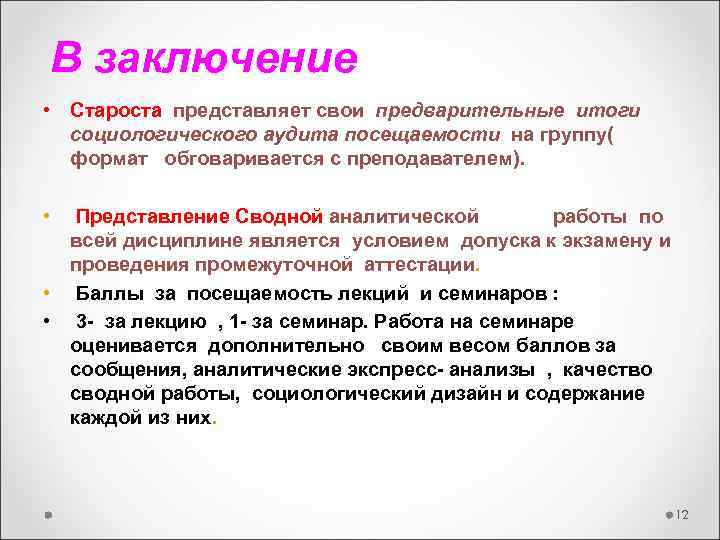 В заключение

• Староста представляет свои предварительные итоги социологического аудита посещаемости на группу( формат обговаривается с преподавателем).

• Представление Сводной аналитической работы по всей дисциплине является условием допуска к экзамену и проведения промежуточной аттестации.

• Баллы за посещаемость лекций и семинаров :

• 3- за лекцию , 1- за семинар. Работа на семинаре оценивается дополнительно своим весом баллов за сообщения, аналитические экспресс- анализы , качество сводной работы, социологический дизайн и содержание каждой из них.

12